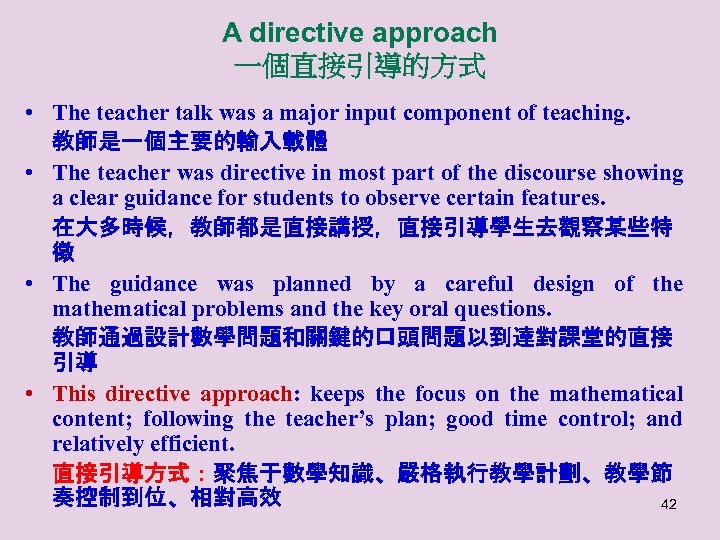 A directive approach
一個直接引導的方式

• The teacher talk was a major input component of teaching.
教師是一個主要的輸入載體

• The teacher was directive in most part of the discourse showing a clear guidance for students to observe certain features.
在大多時候，教師都是直接講授，直接引導學生去觀察某些特徵

• The guidance was planned by a careful design of the mathematical problems and the key oral questions.
教師通過設計數學問題和關鍵的口頭問題以到達對課堂的直接引導

• This directive approach: keeps the focus on the mathematical content; following the teacher's plan; good time control; and relatively efficient.
直接引導方式：聚焦于數學知識、嚴格執行教學計劃、教學節奏控制到位、相對高效

42